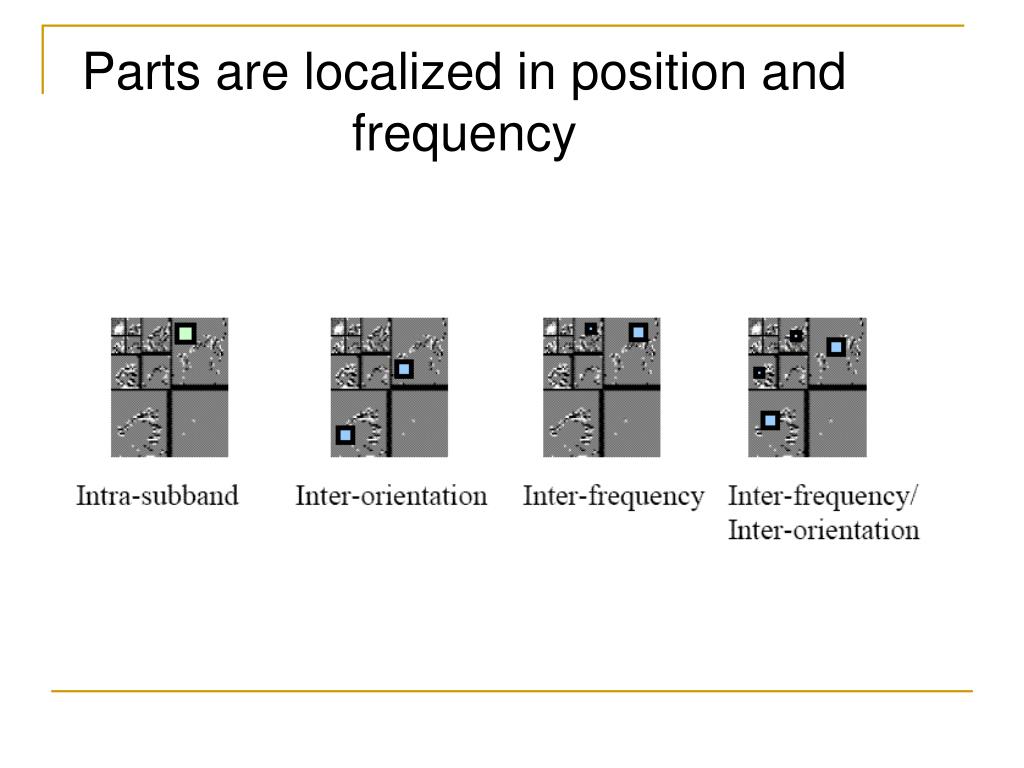 Parts are localized in position and frequency

Intra-subband

Inter-orientation

Inter-frequency

Inter-frequency/ Inter-orientation